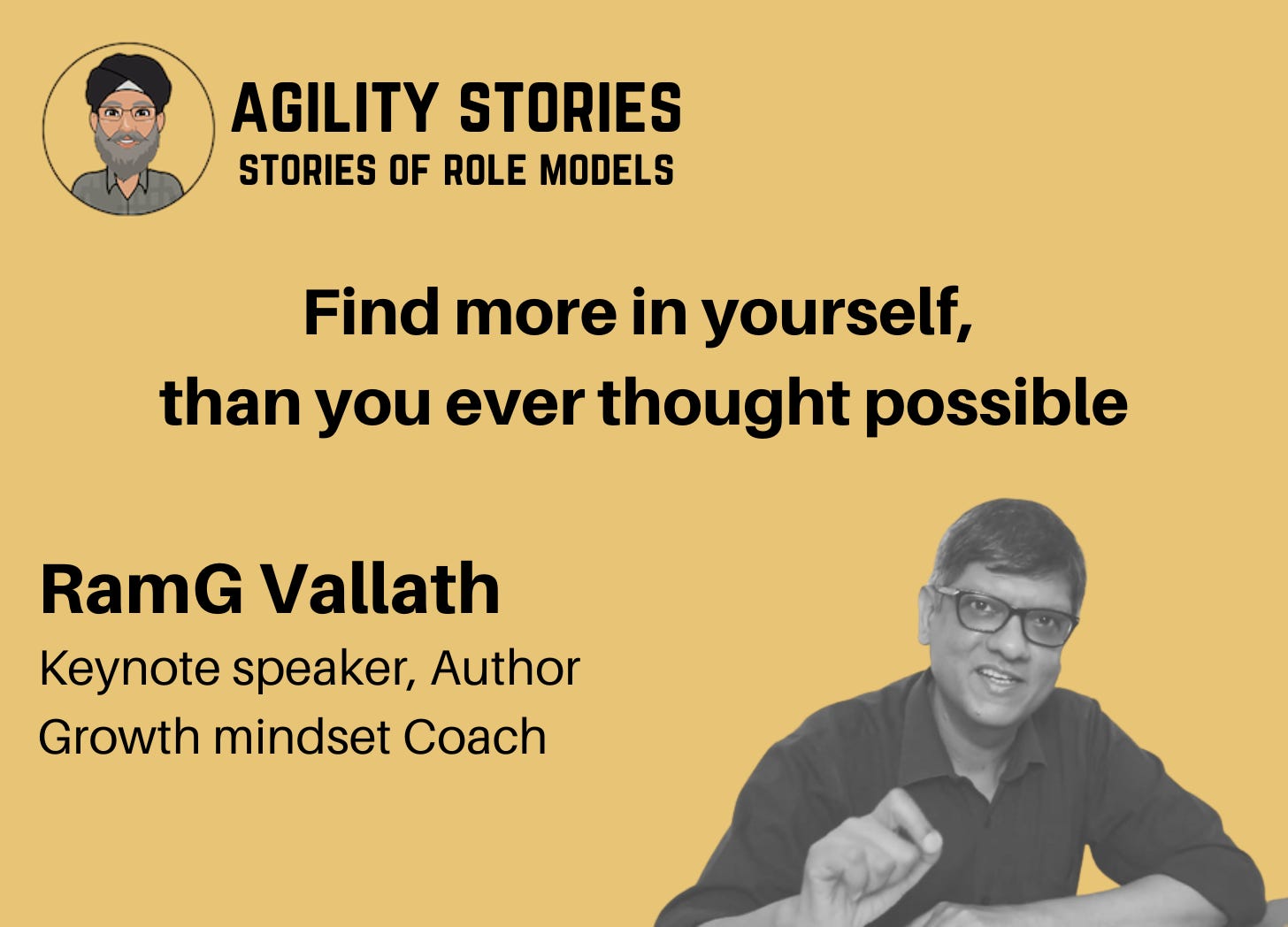 AGILITY STORIES
STORIES OF ROLE MODELS

Find more in yourself,
than you ever thought possible

RamG Vallath
Keynote speaker, Author
Growth mindset Coach